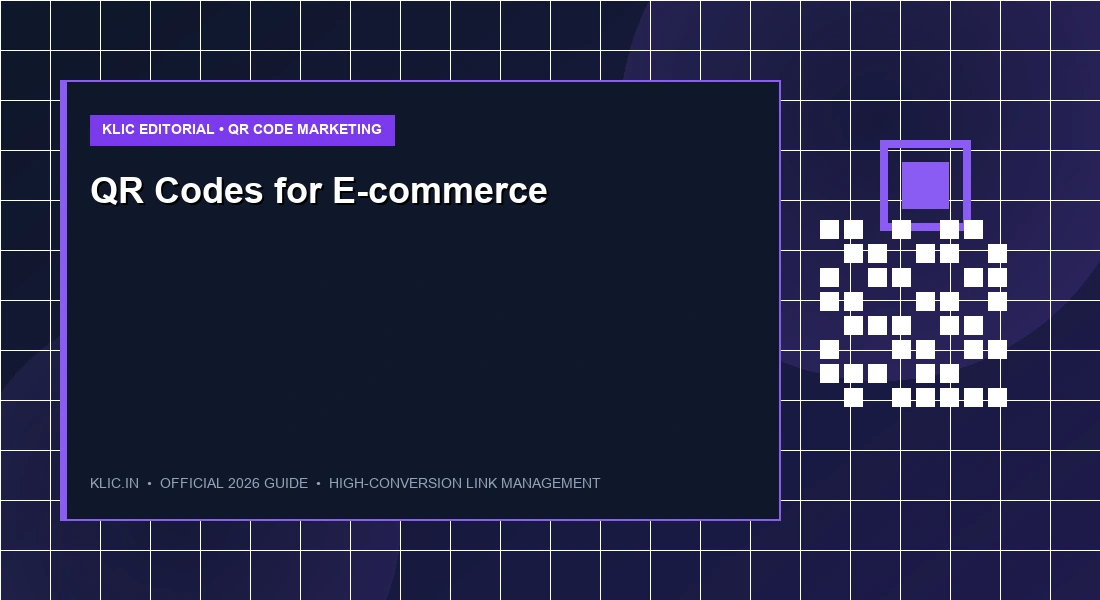 KLIC EDITORIAL • QR CODE MARKETING

QR Codes for E-commerce

KLIC.IN • OFFICIAL 2026 GUIDE • HIGH-CONVERSION LINK MANAGEMENT